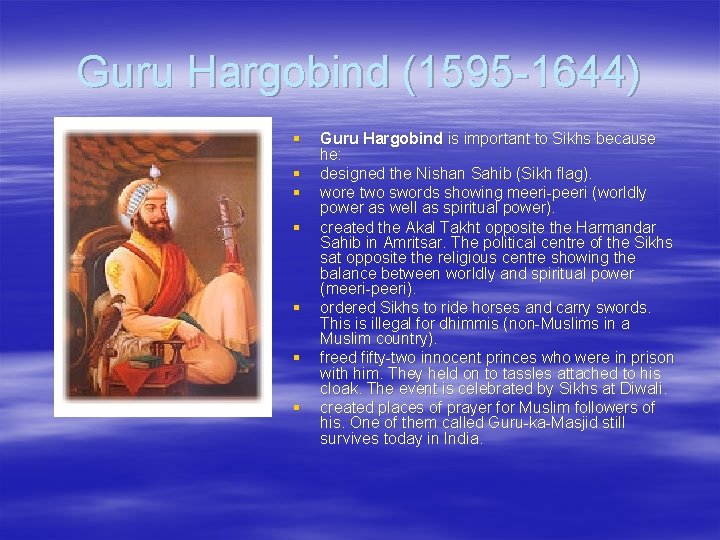 Guru Hargobind (1595-1644)

- Guru Hargobind is important to Sikhs because he:
- designed the Nishan Sahib (Sikh flag).
- wore two swords showing meeri-peeri (worldly power as well as spiritual power).
- created the Akal Takht opposite the Harmandar Sahib in Amritsar. The political centre of the Sikhs sat opposite the religious centre showing the balance between worldly and spiritual power (meeri-peeri).
- ordered Sikhs to ride horses and carry swords. This is illegal for dhimmis (non-Muslims in a Muslim country).
- freed fifty-two innocent princes who were in prison with him. They held on to tassles attached to his cloak. The event is celebrated by Sikhs at Diwali.
- created places of prayer for Muslim followers of his. One of them called Guru-ka-Masjid still survives today in India.